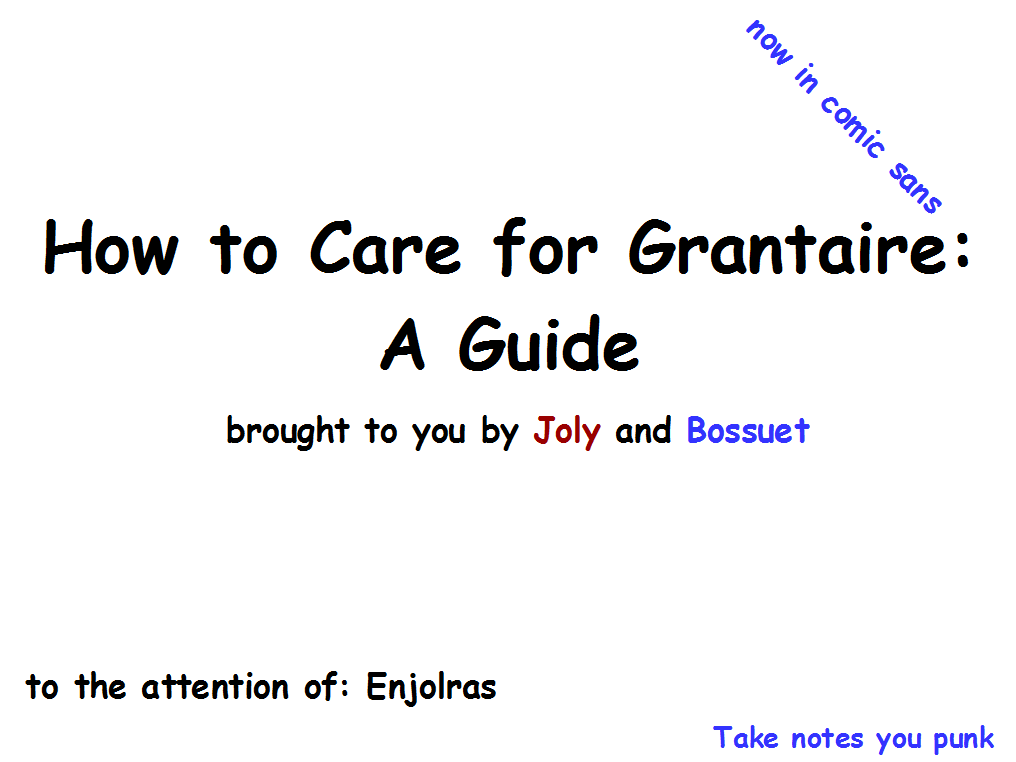 now in comic sans

How to Care for Grantaire: A Guide

brought to you by Joly and Bossuet

to the attention of: Enjolras

Take notes you punk